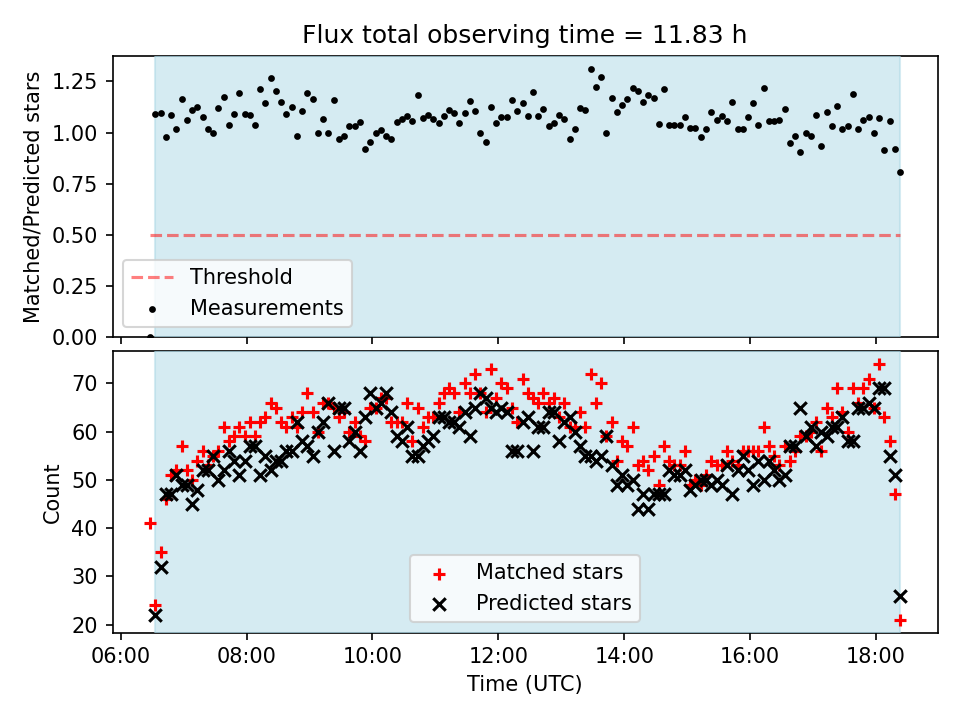 Flux total observing time = 11.83 h

Matched/Predicted stars

1.25
1.00
0.75
0.50
0.25
0.00

Threshold
Measurements

Count

70
60
50
40
30
20

Matched stars
Predicted stars

06:00 08:00 10:00 12:00 14:00 16:00 18:00

Time (UTC)